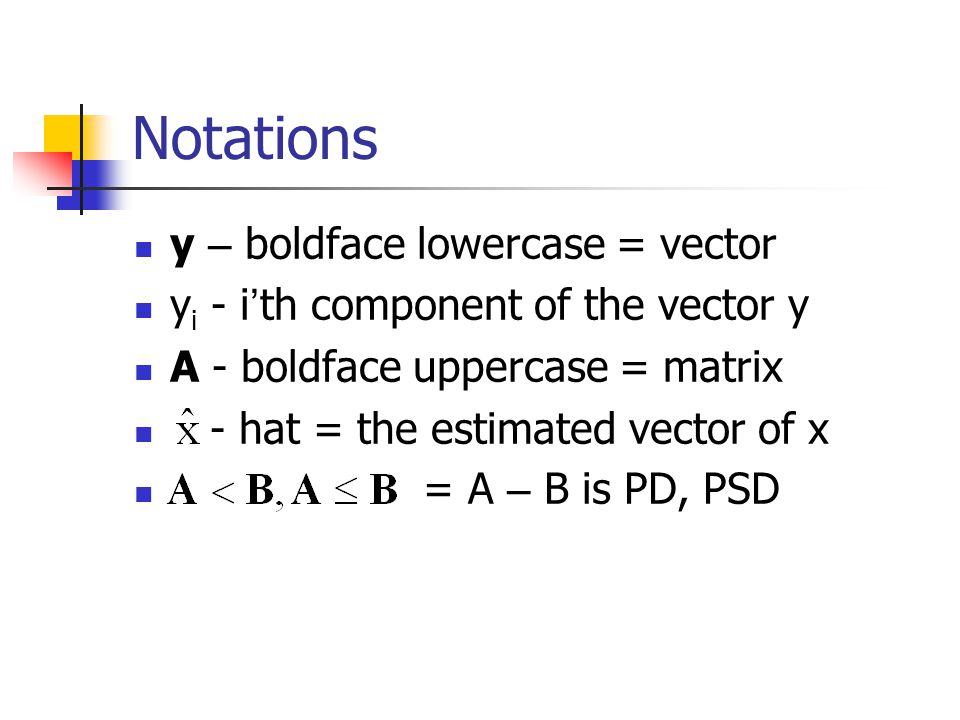 Notations

- **y** – boldface lowercase = vector
- $y_i$ - i'th component of the vector y
- **A** - boldface uppercase = matrix
- $\hat{x}$ - hat = the estimated vector of x
- $\mathbf{A} < \mathbf{B}, \mathbf{A} \leq \mathbf{B}$ = A – B is PD, PSD